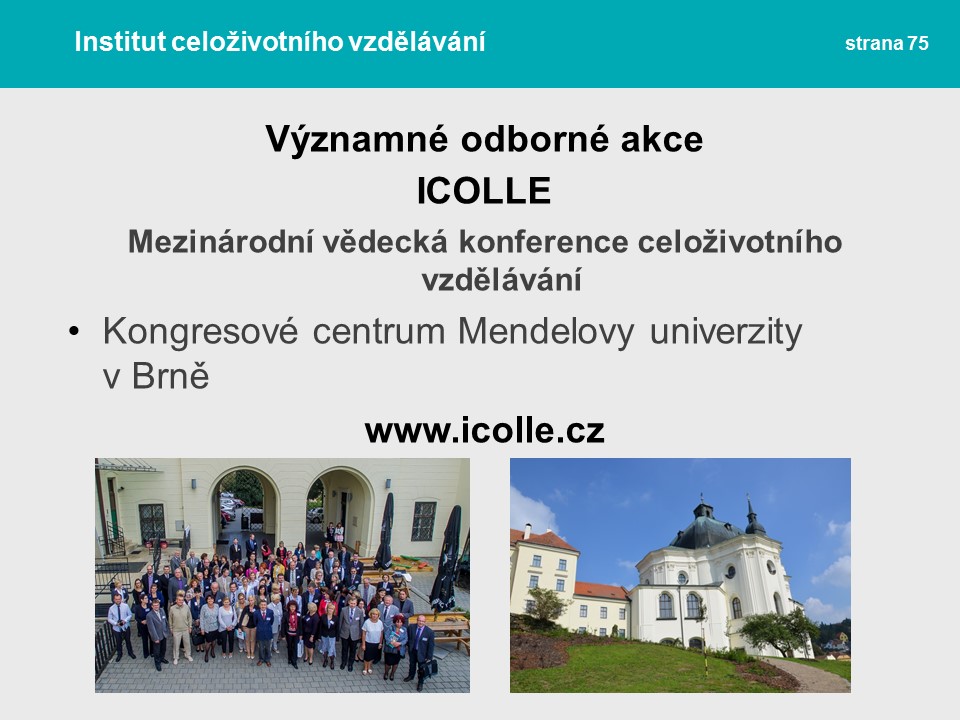 Institut celoživotního vzdělávání

strana 75

Významné odborné akce

ICOLLE

Mezinárodní vědecká konference celoživotního vzdělávání

• Kongresové centrum Mendelovy univerzity v Brně

www.icolle.cz